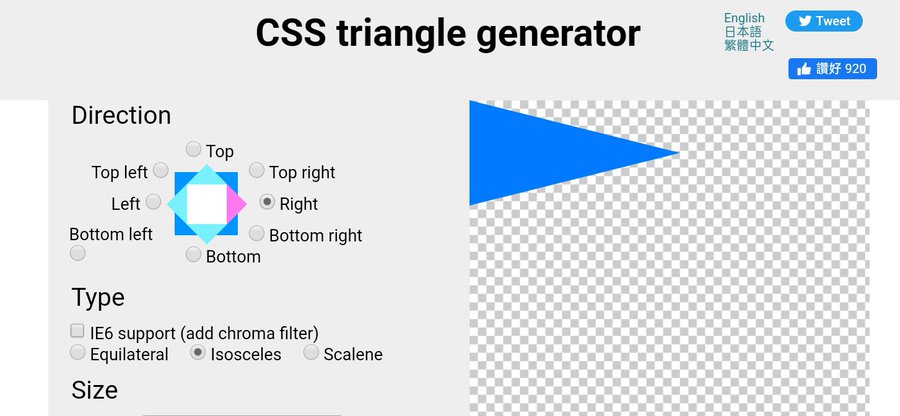 CSS triangle generator

English
日本語
繁體中文

Tweet

讚好 920

Direction

Top
Top left
Top right
Left
Right
Bottom left
Bottom right
Bottom

Type

IE6 support (add chroma filter)
Equilateral Isosceles Scalene

Size